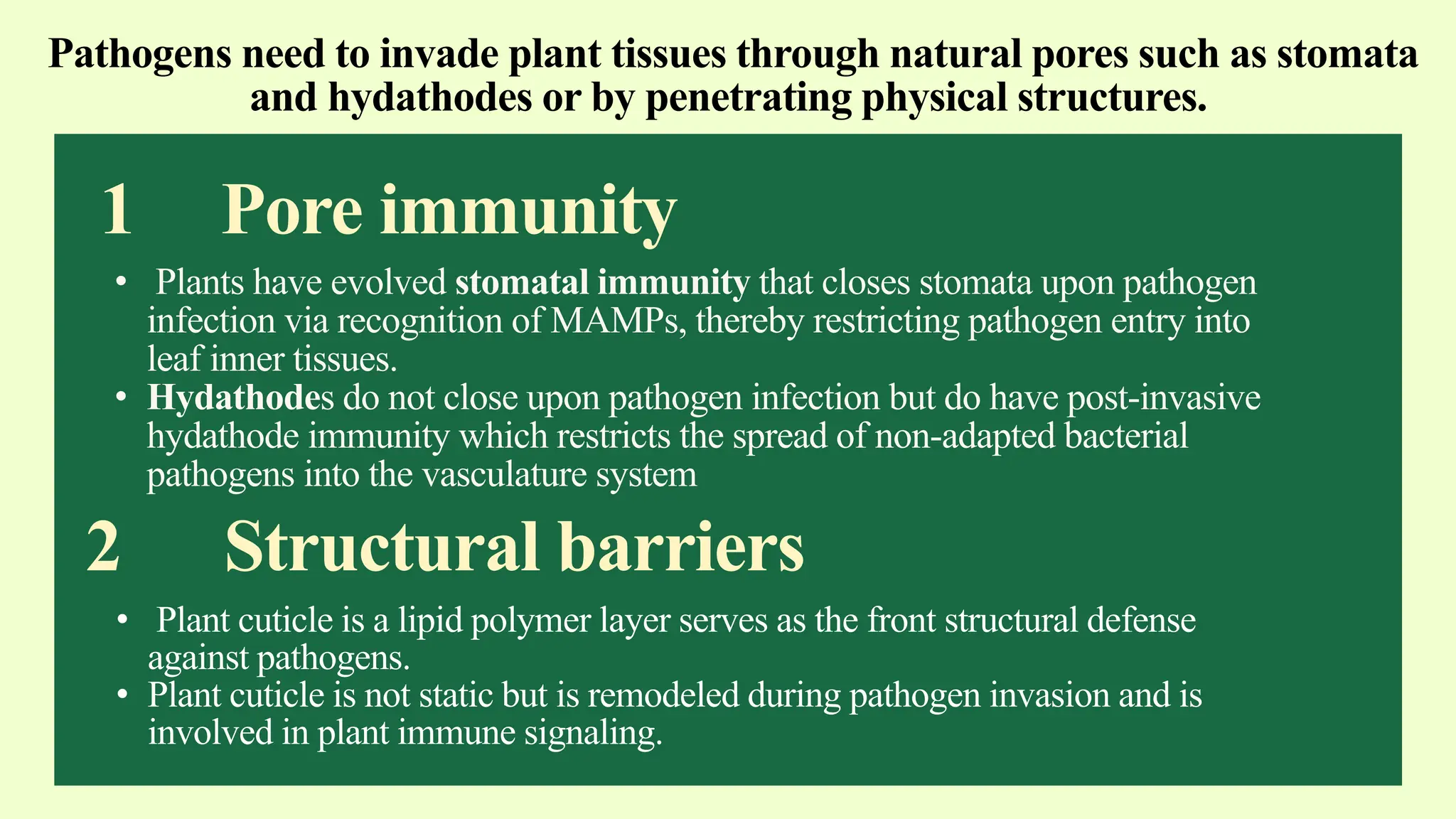 Pathogens need to invade plant tissues through natural pores such as stomata and hydathodes or by penetrating physical structures.

1 Pore immunity

• Plants have evolved stomatal immunity that closes stomata upon pathogen infection via recognition of MAMPs, thereby restricting pathogen entry into leaf inner tissues.
• Hydathodes do not close upon pathogen infection but do have post-invasive hydathode immunity which restricts the spread of non-adapted bacterial pathogens into the vasculature system

2 Structural barriers

• Plant cuticle is a lipid polymer layer serves as the front structural defense against pathogens.
• Plant cuticle is not static but is remodeled during pathogen invasion and is involved in plant immune signaling.